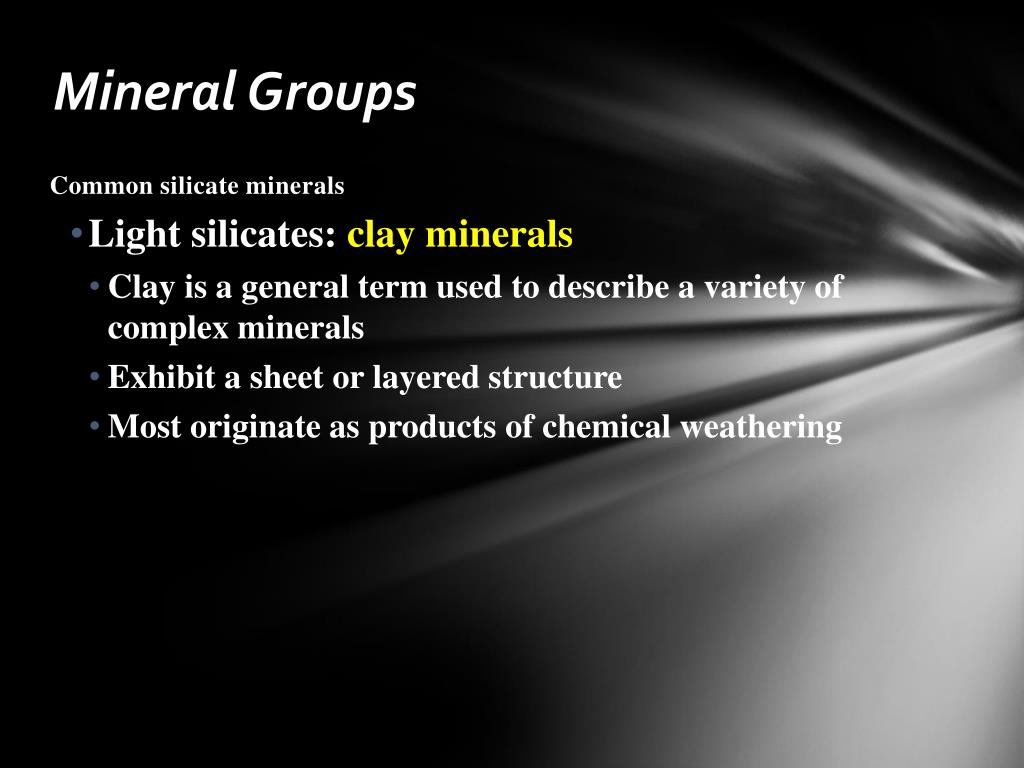 Mineral Groups

Common silicate minerals

• Light silicates: clay minerals

• Clay is a general term used to describe a variety of complex minerals

• Exhibit a sheet or layered structure

• Most originate as products of chemical weathering